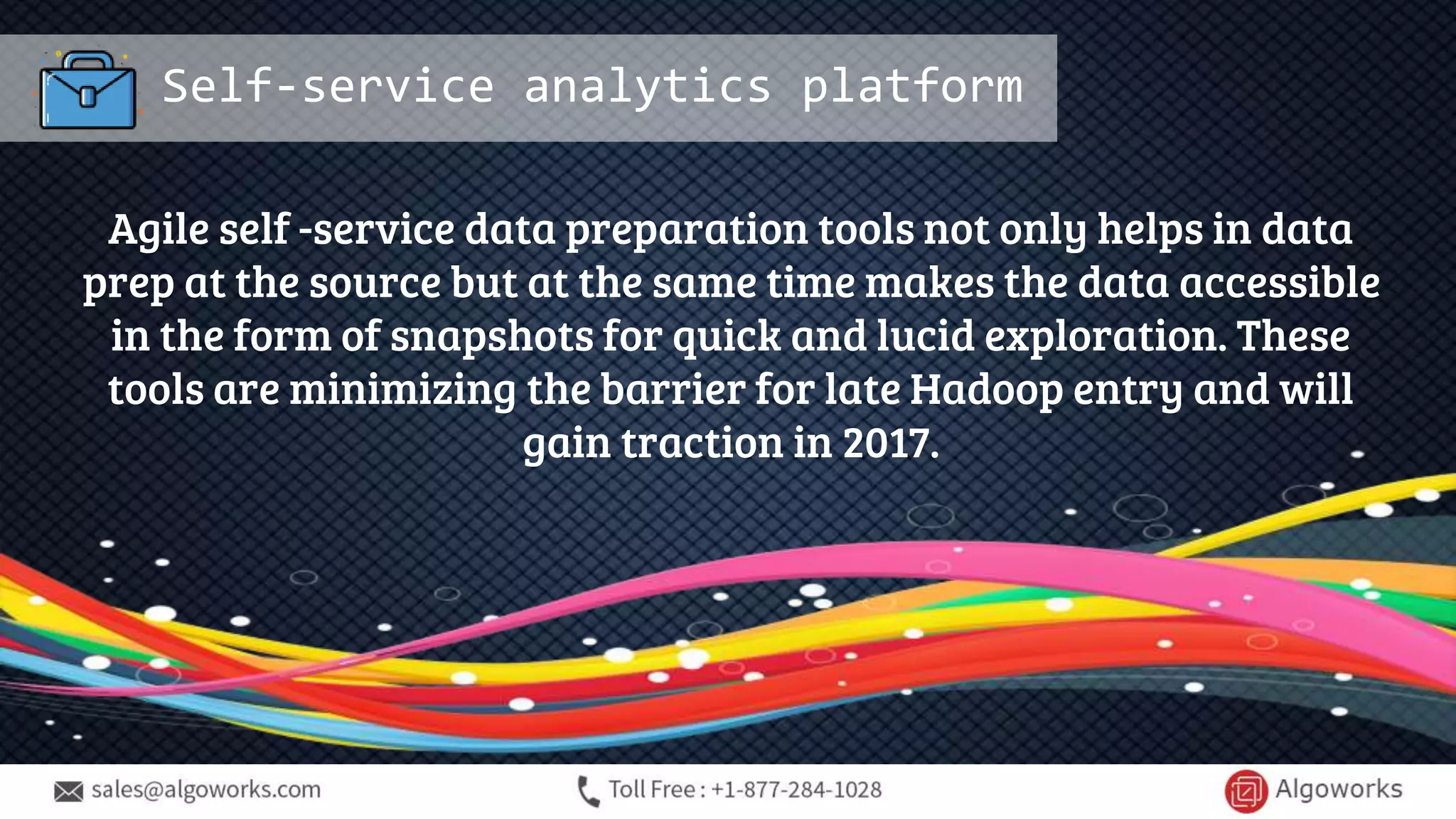 Self-service analytics platform

Agile self -service data preparation tools not only helps in data prep at the source but at the same time makes the data accessible in the form of snapshots for quick and lucid exploration. These tools are minimizing the barrier for late Hadoop entry and will gain traction in 2017.

sales@algoworks.com Toll Free : +1-877-284-1028 Algoworks